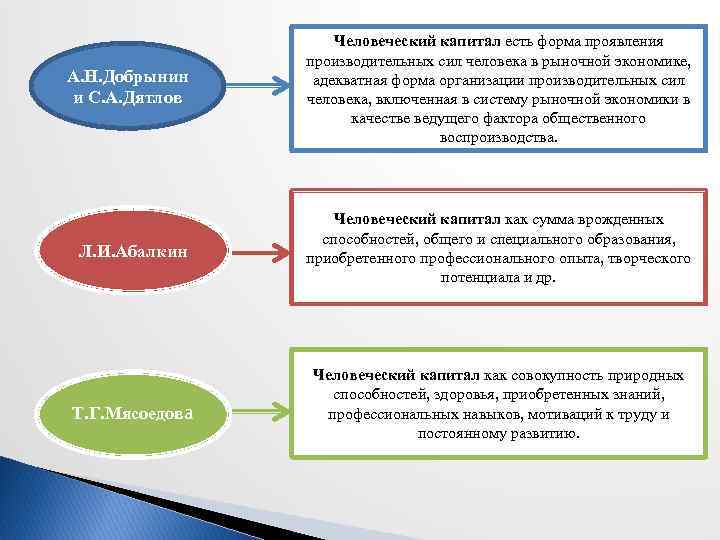 А.Н.Добрынин и С.А.Дятлов

Человеческий капитал есть форма проявления производительных сил человека в рыночной экономике, адекватная форма организации производительных сил человека, включенная в систему рыночной экономики в качестве ведущего фактора общественного воспроизводства.

Л.И.Абалкин

Человеческий капитал как сумма врожденных способностей, общего и специального образования, приобретенного профессионального опыта, творческого потенциала и др.

Т.Г.Мясоедова

Человеческий капитал как совокупность природных способностей, здоровья, приобретенных знаний, профессиональных навыков, мотиваций к труду и постоянному развитию.